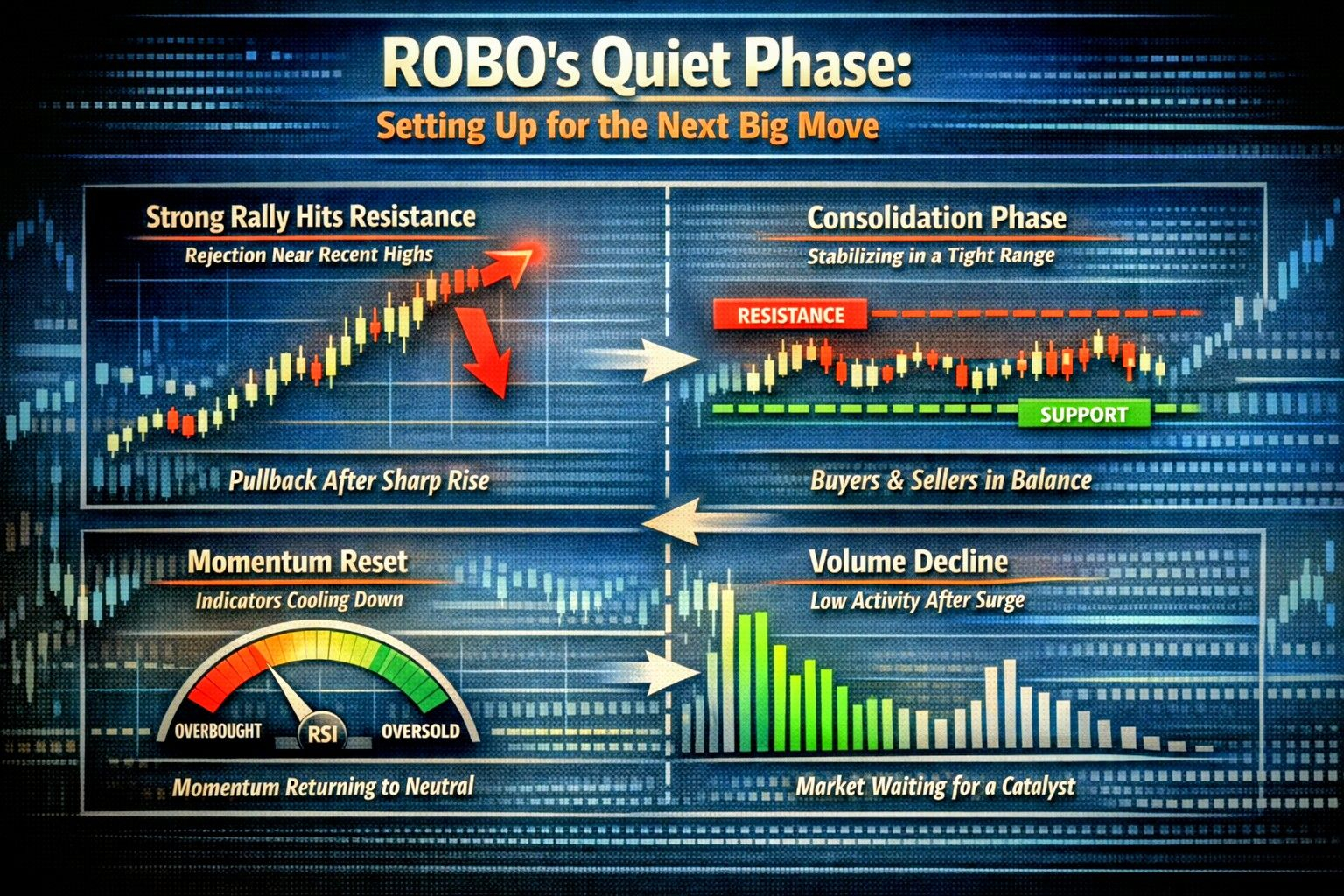 ROBO's Quiet Phase:
Setting Up for the Next Big Move

Strong Rally Hits Resistance
Rejection Near Recent Highs

Pullback After Sharp Rise

Consolidation Phase
Stabilizing in a Tight Range

RESISTANCE

SUPPORT

Buyers & Sellers in Balance

Momentum Reset
Indicators Cooling Down

OVERBOUGHT RSI OVERSOLD

Momentum Returning to Neutral

Volume Decline
Low Activity After Surge

Market Waiting for a Catalyst